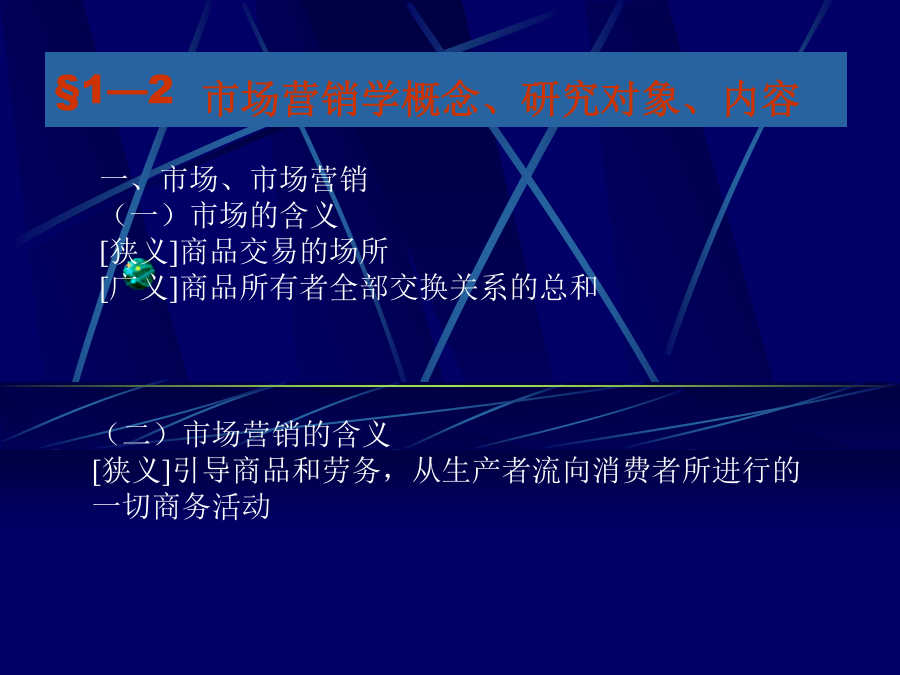 §1—2 市场营销学概念、研究对象、内容

一、市场、市场营销
（一）市场的含义
[狭义]商品交易的场所
[广义]商品所有者全部交换关系的总和

（二）市场营销的含义
[狭义]引导商品和劳务，从生产者流向消费者所进行的一切商务活动